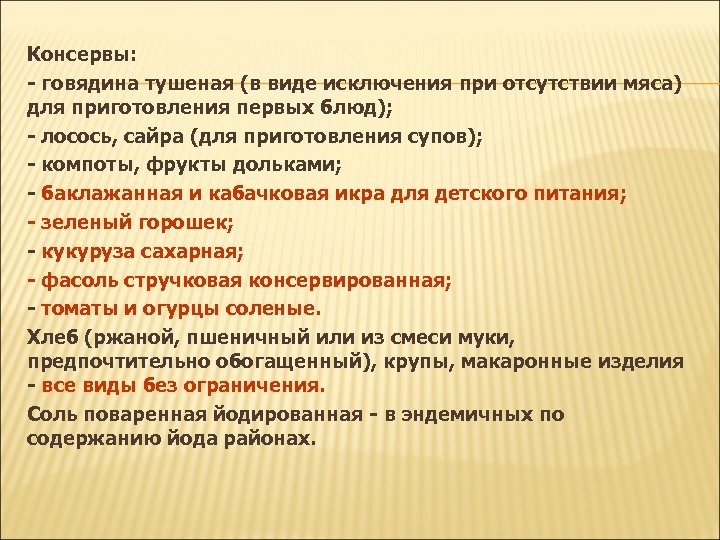 Консервы:

- говядина тушеная (в виде исключения при отсутствии мяса) для приготовления первых блюд);

- лосось, сайра (для приготовления супов);

- компоты, фрукты дольками;

- баклажанная и кабачковая икра для детского питания;

- зеленый горошек;

- кукуруза сахарная;

- фасоль стручковая консервированная;

- томаты и огурцы соленые.

Хлеб (ржаной, пшеничный или из смеси муки, предпочтительно обогащенный), крупы, макаронные изделия - все виды без ограничения.

Соль поваренная йодированная - в эндемичных по содержанию йода районах.